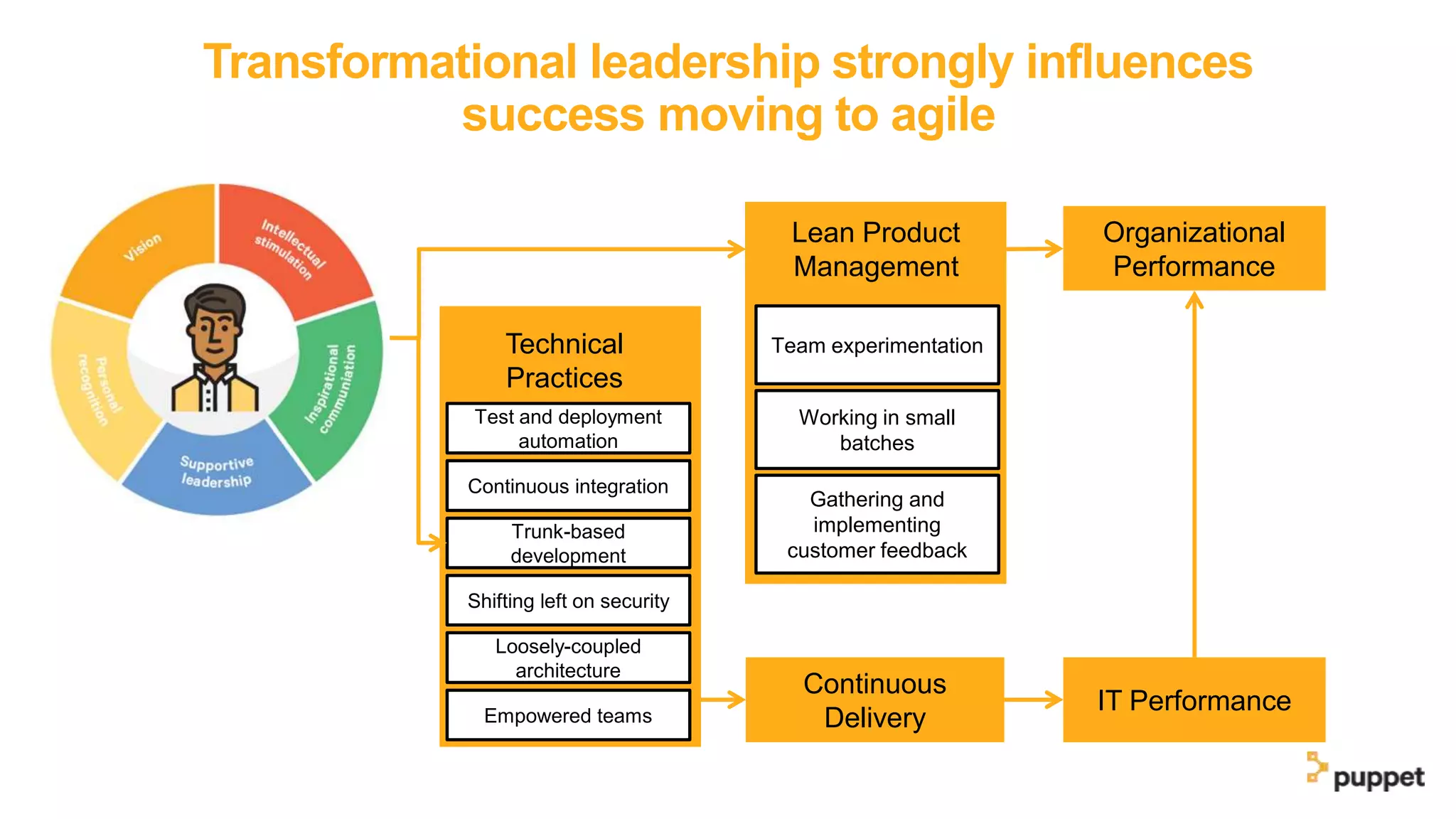 Transformational leadership strongly influences success moving to agile

Vision

Intellectual stimulation

Inspirational communiation

Supportive leadership

Personal recognition

Technical Practices

Test and deployment automation

Continuous integration

Trunk-based development

Shifting left on security

Loosely-coupled architecture

Empowered teams

Lean Product Management

Team experimentation

Working in small batches

Gathering and implementing customer feedback

Organizational Performance

Continuous Delivery

IT Performance

puppet